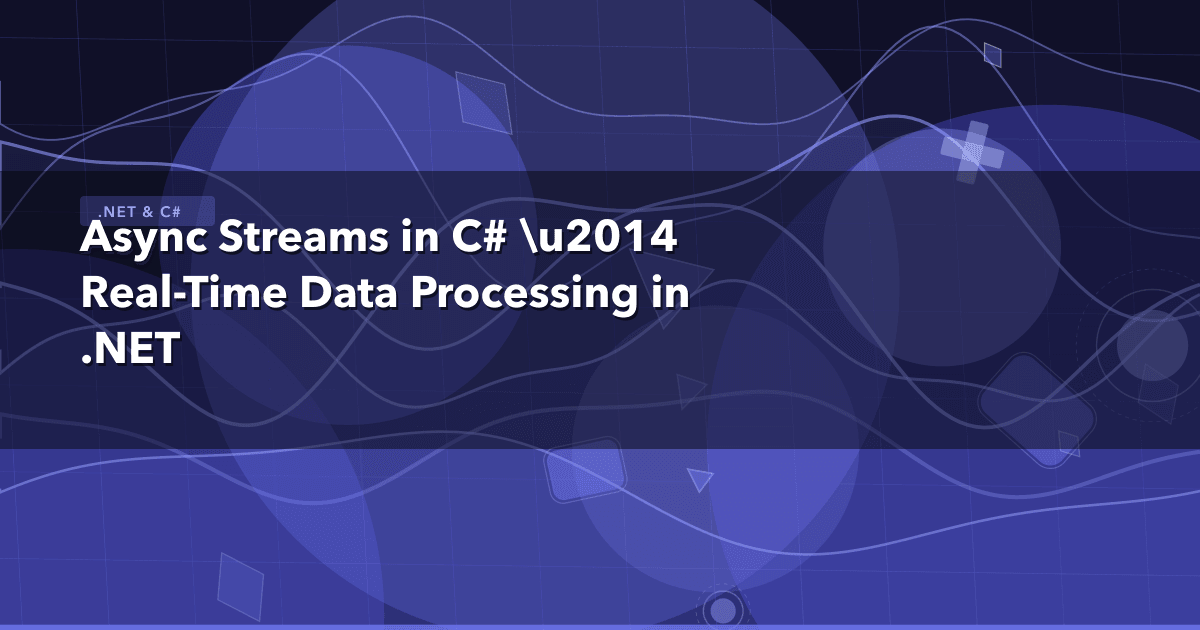 .NET & C#

Async Streams in C# \u2014 Real-Time Data Processing in .NET